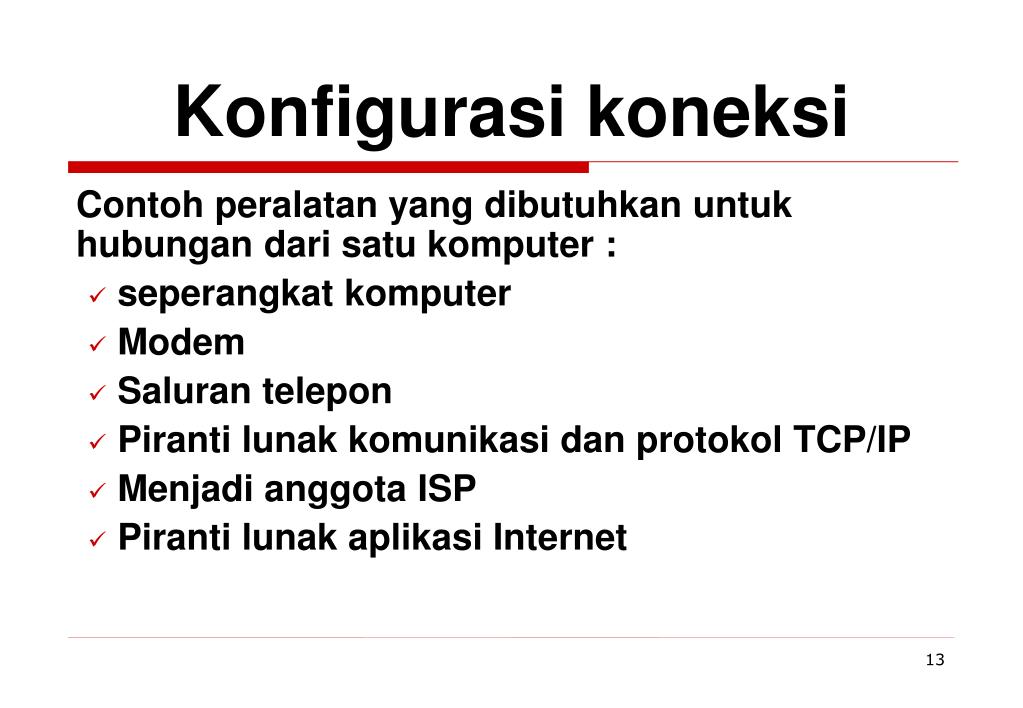 Konfigurasi koneksi

Contoh peralatan yang dibutuhkan untuk hubungan dari satu komputer :

✓ seperangkat komputer
✓ Modem
✓ Saluran telepon
✓ Piranti lunak komunikasi dan protokol TCP/IP
✓ Menjadi anggota ISP
✓ Piranti lunak aplikasi Internet

13